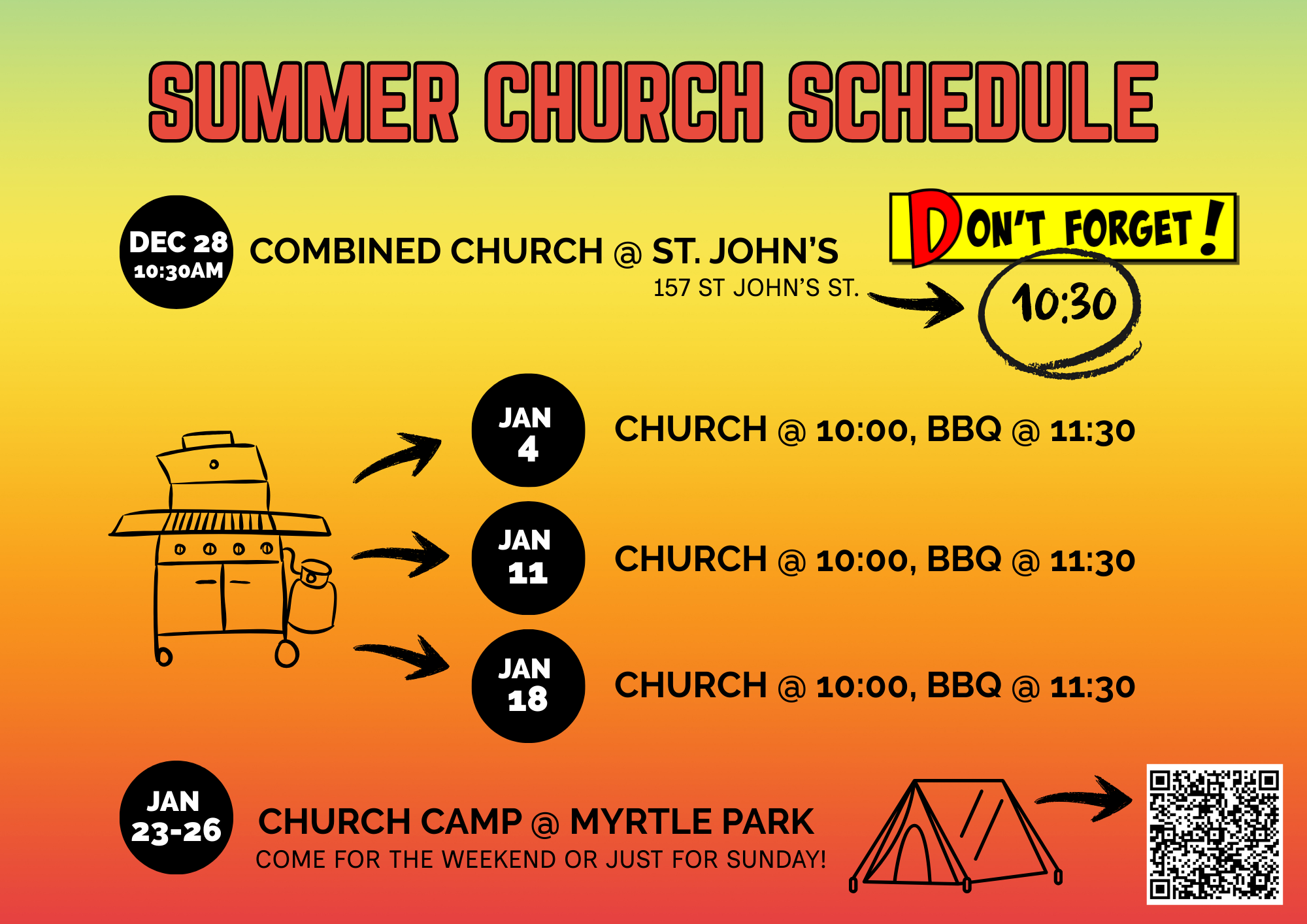 SUMMER CHURCH SCHEDULE

DEC 28 10:30AM

COMBINED CHURCH @ ST. JOHN'S
157 ST JOHN'S ST.

DON'T FORGET!

10:30

JAN 4
CHURCH @ 10:00, BBQ @ 11:30

JAN 11
CHURCH @ 10:00, BBQ @ 11:30

JAN 18
CHURCH @ 10:00, BBQ @ 11:30

JAN 23-26
CHURCH CAMP @ MYRTLE PARK
COME FOR THE WEEKEND OR JUST FOR SUNDAY!